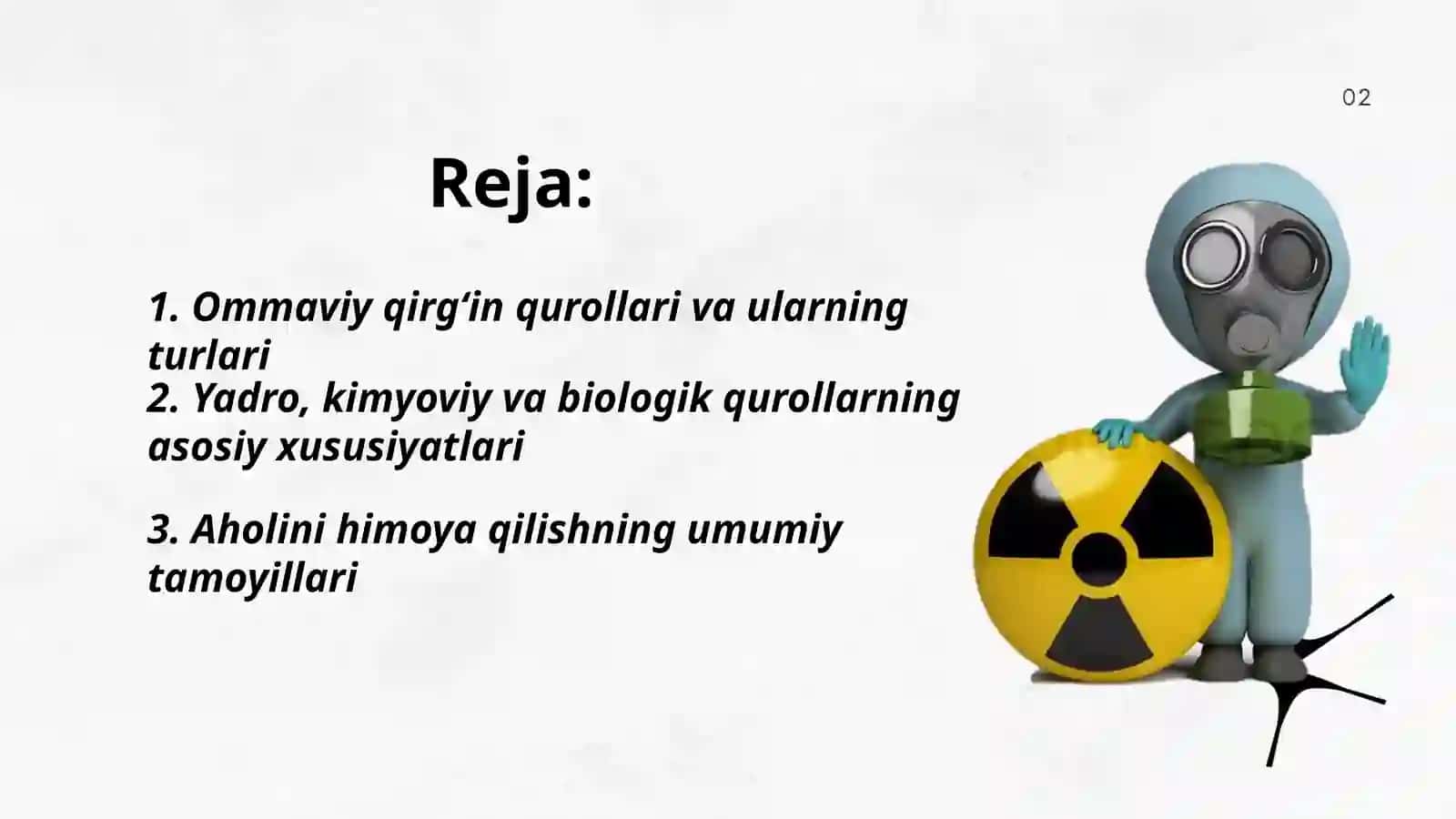 02

Reja:

1. Ommaviy qirg'in qurollari va ularning turlari
2. Yadro, kimyoviy va biologik qurollarning asosiy xususiyatlari

3. Aholini himoya qilishning umumiy tamoyillari